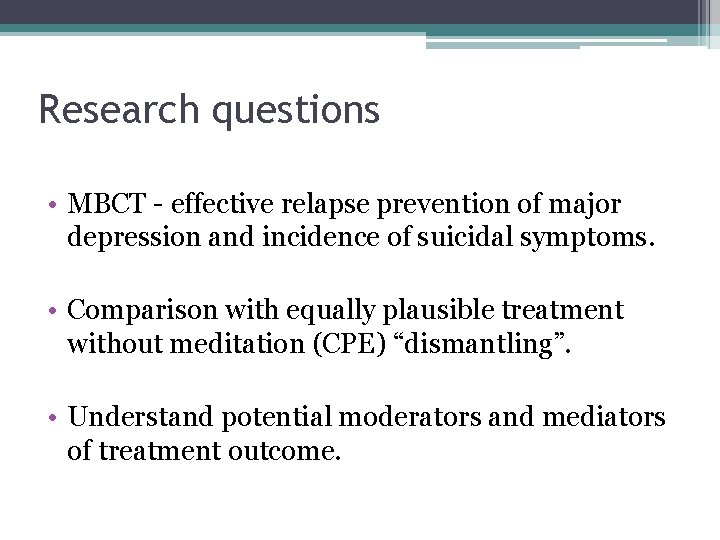 Research questions

• MBCT - effective relapse prevention of major depression and incidence of suicidal symptoms.

• Comparison with equally plausible treatment without meditation (CPE) “dismantling”.

• Understand potential moderators and mediators of treatment outcome.